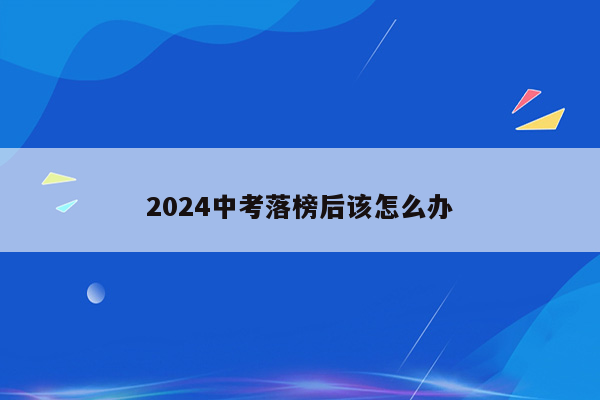 2024中考落榜后该怎么办